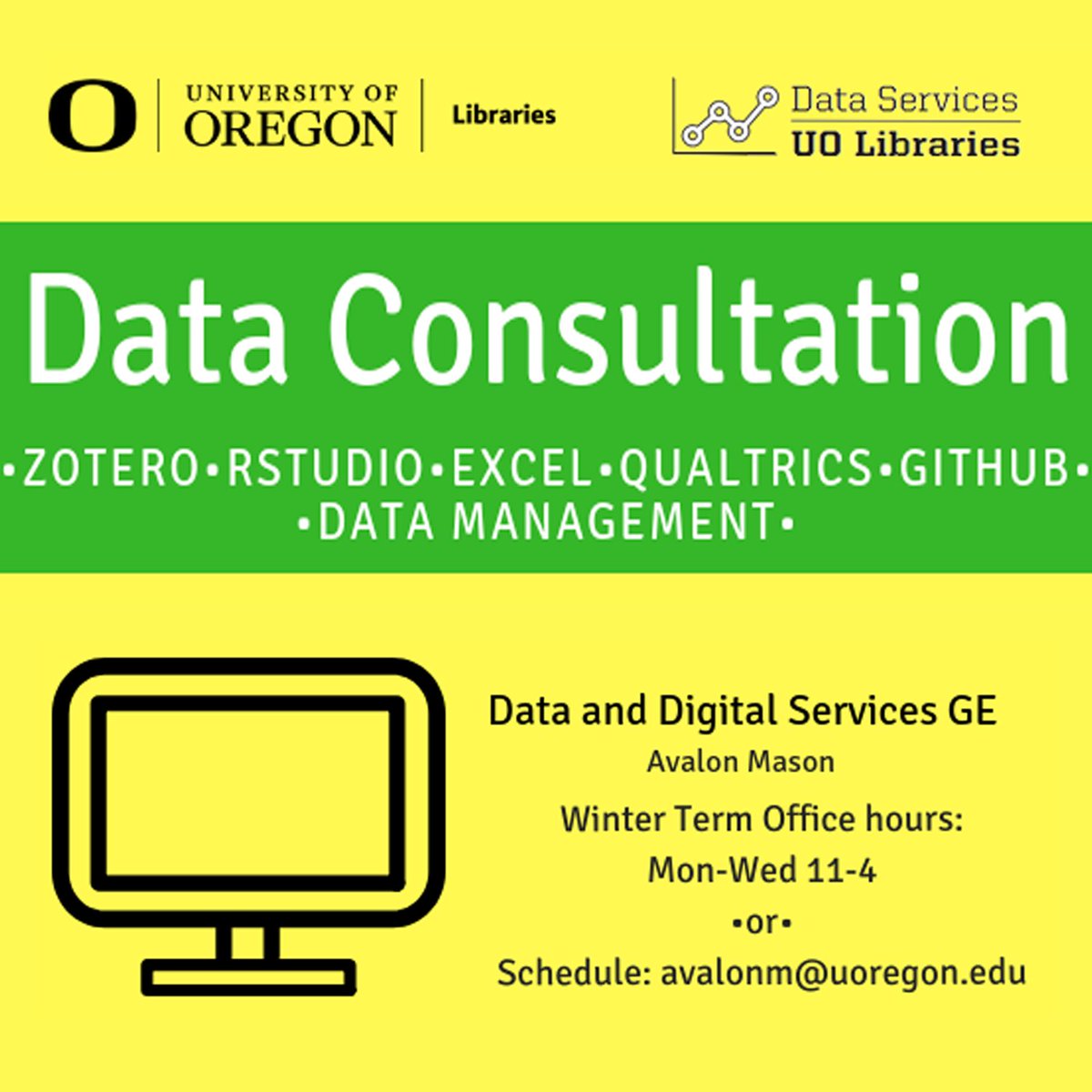 O UNIVERSITY OF OREGON Libraries

Data Services
UO Libraries

Data Consultation

•ZOTERO•RSTUDIO•EXCEL•QUALTRICS•GITHUB•
•DATA MANAGEMENT•

Data and Digital Services GE
Avalon Mason
Winter Term Office hours:
Mon-Wed 11-4
•or•
Schedule: avalonm@uoregon.edu